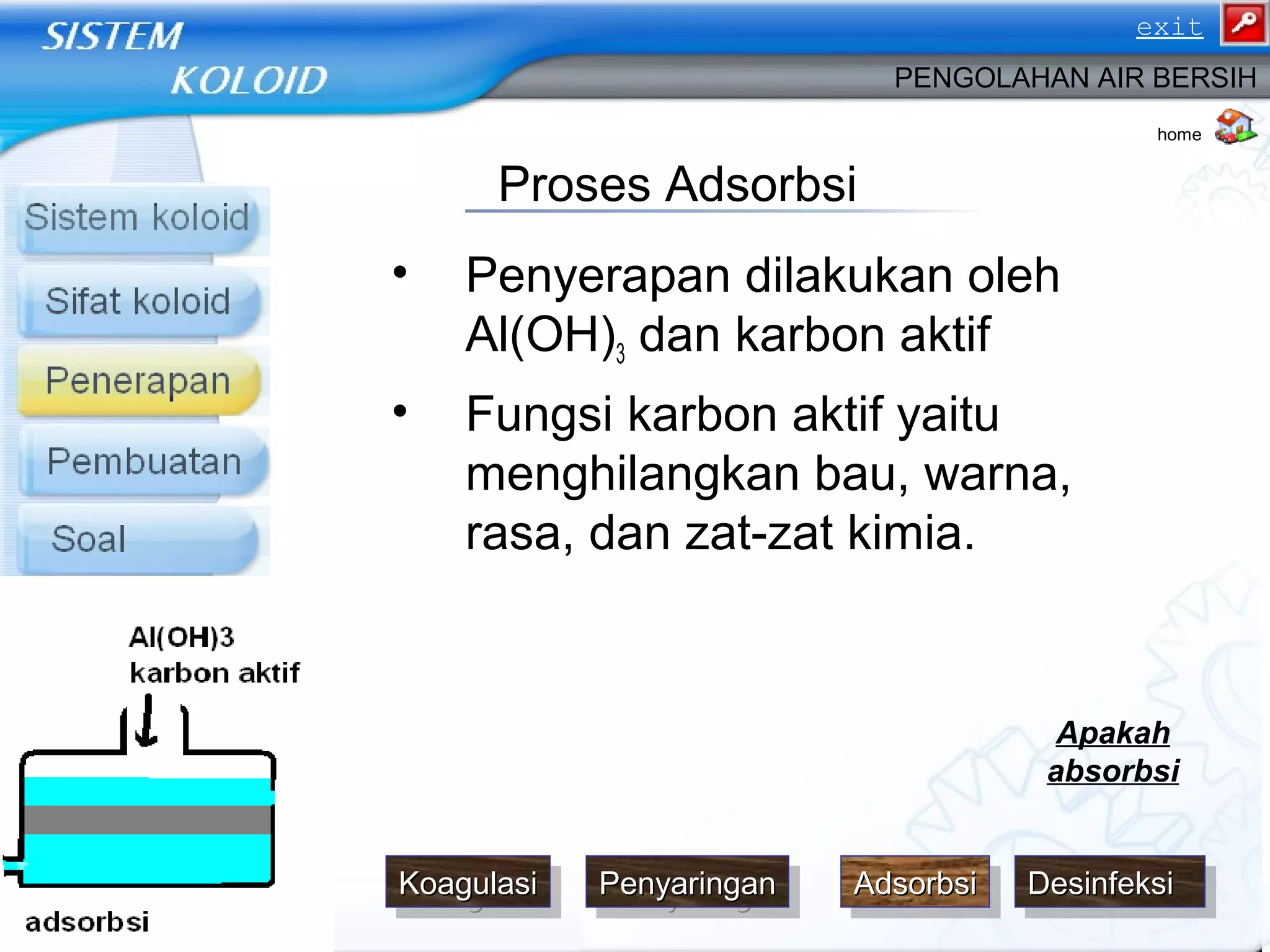 SISTEM KOLOID

exit

PENGOLAHAN AIR BERSIH

home

Sistem koloid

Sifat koloid

Penerapan

Pembuatan

Soal

Proses Adsorbsi

• Penyerapan dilakukan oleh $Al(OH)_3$ dan karbon aktif

• Fungsi karbon aktif yaitu menghilangkan bau, warna, rasa, dan zat-zat kimia.

Al(OH)3
karbon aktif

adsorbsi

Apakah absorbsi

Koagulasi

Penyaringan

Adsorbsi

Desinfeksi